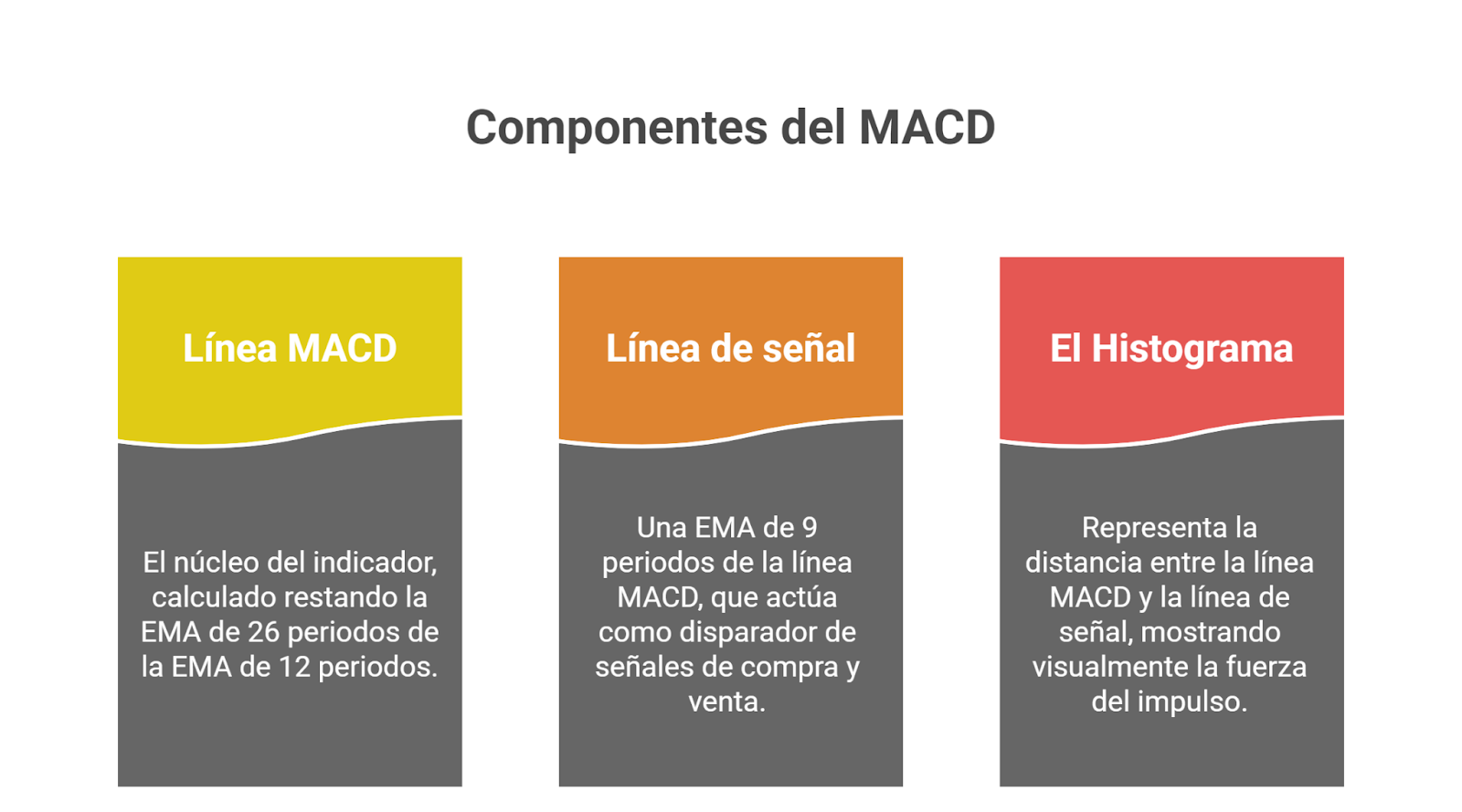 Componentes del MACD

Línea MACD

El núcleo del indicador, calculado restando la EMA de 26 periodos de la EMA de 12 periodos.

Línea de señal

Una EMA de 9 periodos de la línea MACD, que actúa como disparador de señales de compra y venta.

El Histograma

Representa la distancia entre la línea MACD y la línea de señal, mostrando visualmente la fuerza del impulso.